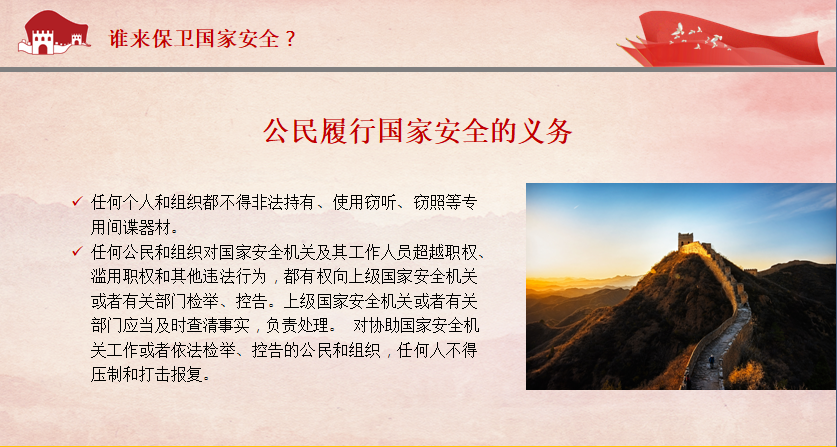 谁来保卫国家安全？

公民履行国家安全的义务

✓ 任何个人和组织都不得非法持有、使用窃听、窃照等专用间谍器材。

✓ 任何公民和组织对国家安全机关及其工作人员超越职权、滥用职权和其他违法行为，都有权向上级国家安全机关或者有关部门检举、控告。上级国家安全机关或者有关部门应当及时查清事实，负责处理。 对协助国家安全机关工作或者依法检举、控告的公民和组织，任何人不得压制和打击报复。